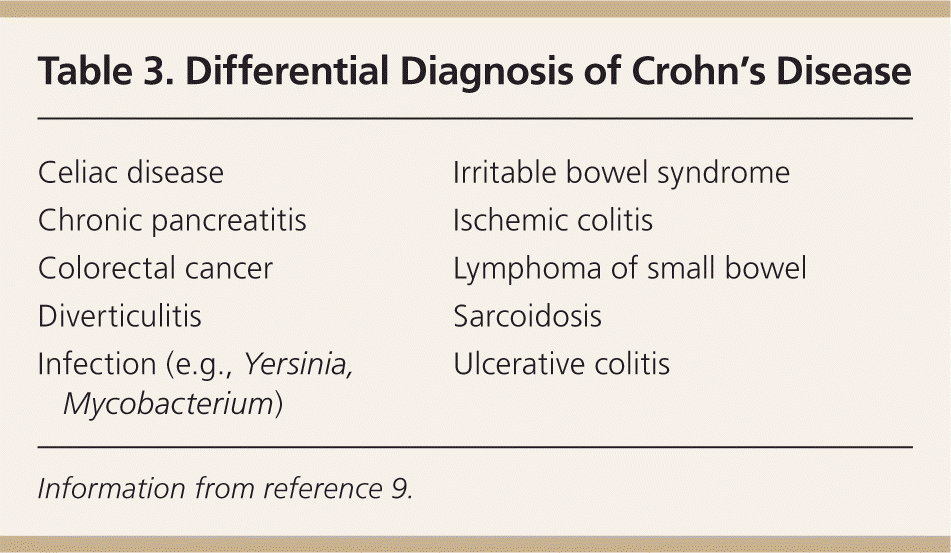 Table 3. Differential Diagnosis of Crohn's Disease

Celiac disease
Chronic pancreatitis
Colorectal cancer
Diverticulitis
Infection (e.g., Yersinia, Mycobacterium)

Irritable bowel syndrome
Ischemic colitis
Lymphoma of small bowel
Sarcoidosis
Ulcerative colitis

Information from reference 9.